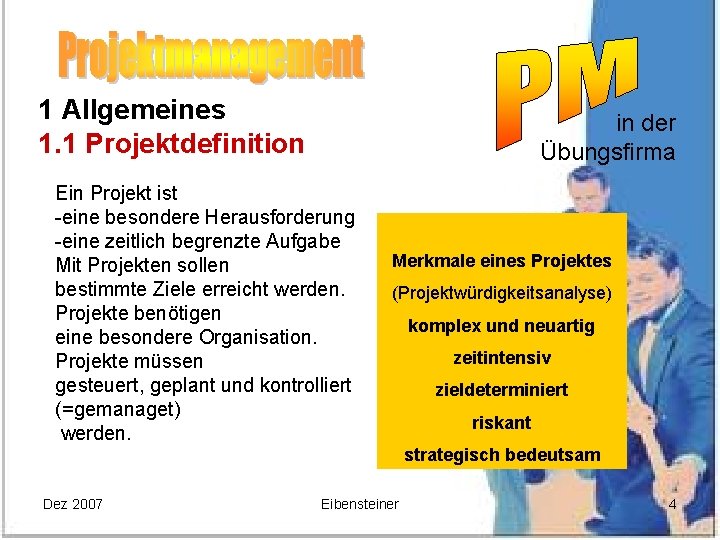 Projektmanagement

PM in der Übungsfirma

1 Allgemeines
1.1 Projektdefinition

Ein Projekt ist
-eine besondere Herausforderung
-eine zeitlich begrenzte Aufgabe
Mit Projekten sollen bestimmte Ziele erreicht werden.
Projekte benötigen eine besondere Organisation.
Projekte müssen gesteuert, geplant und kontrolliert (=gemanaget) werden.

Merkmale eines Projektes
(Projektwürdigkeitsanalyse)
komplex und neuartig
zeitintensiv
zieldeterminiert
riskant
strategisch bedeutsam

Dez 2007 Eibensteiner 4